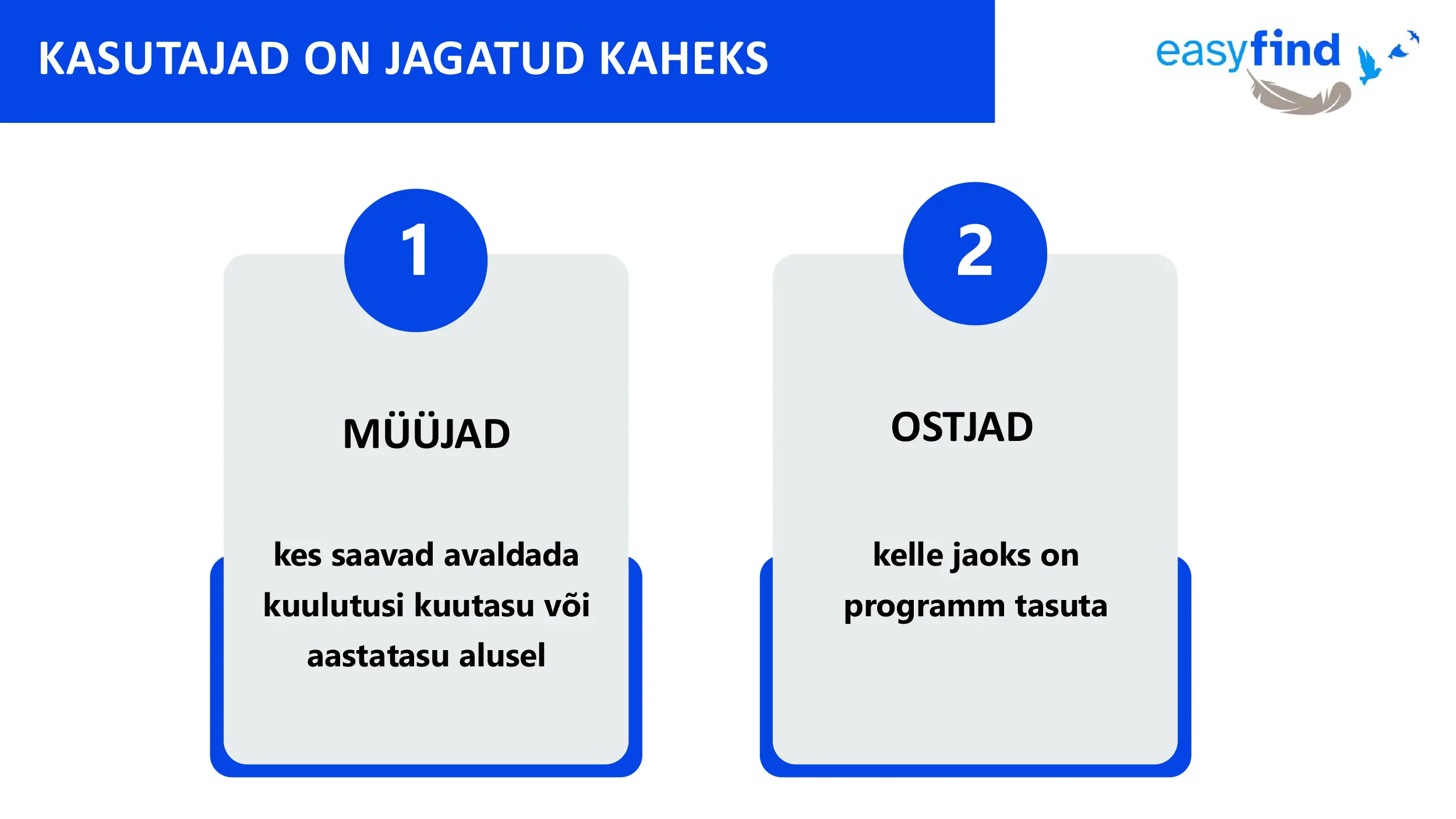 KASUTAJAD ON JAGATUD KAHEKS

easyfind

1

MÜÜJAD

kes saavad avaldada kuulutusi kuutasu või aastatasu alusel

2

OSTJAD

kelle jaoks on programm tasuta